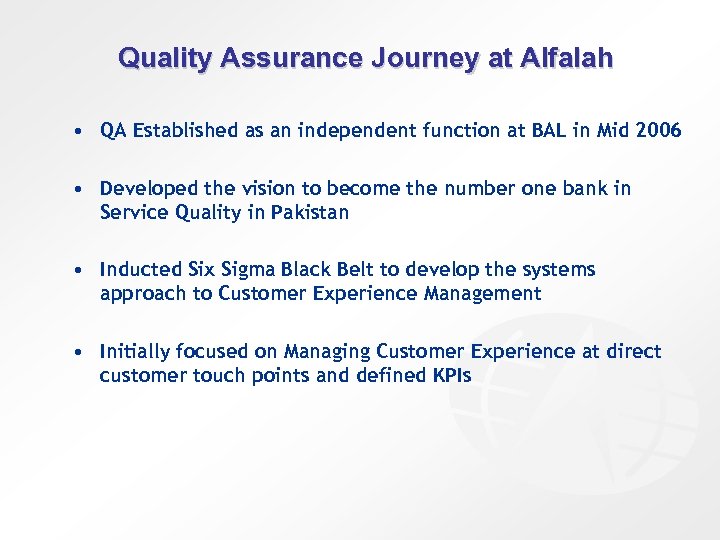 Quality Assurance Journey at Alfalah

• QA Established as an independent function at BAL in Mid 2006

• Developed the vision to become the number one bank in Service Quality in Pakistan

• Inducted Six Sigma Black Belt to develop the systems approach to Customer Experience Management

• Initially focused on Managing Customer Experience at direct customer touch points and defined KPIs